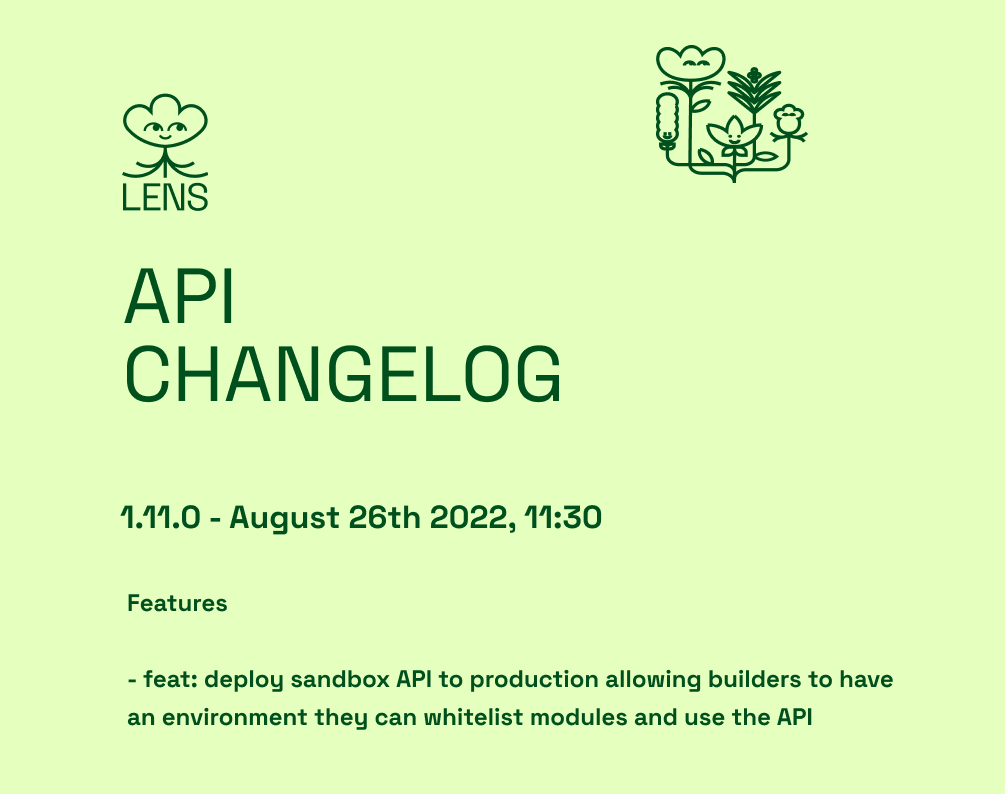 LENS

API
CHANGELOG

1.11.0 - August 26th 2022, 11:30

Features

- feat: deploy sandbox API to production allowing builders to have an environment they can whitelist modules and use the API